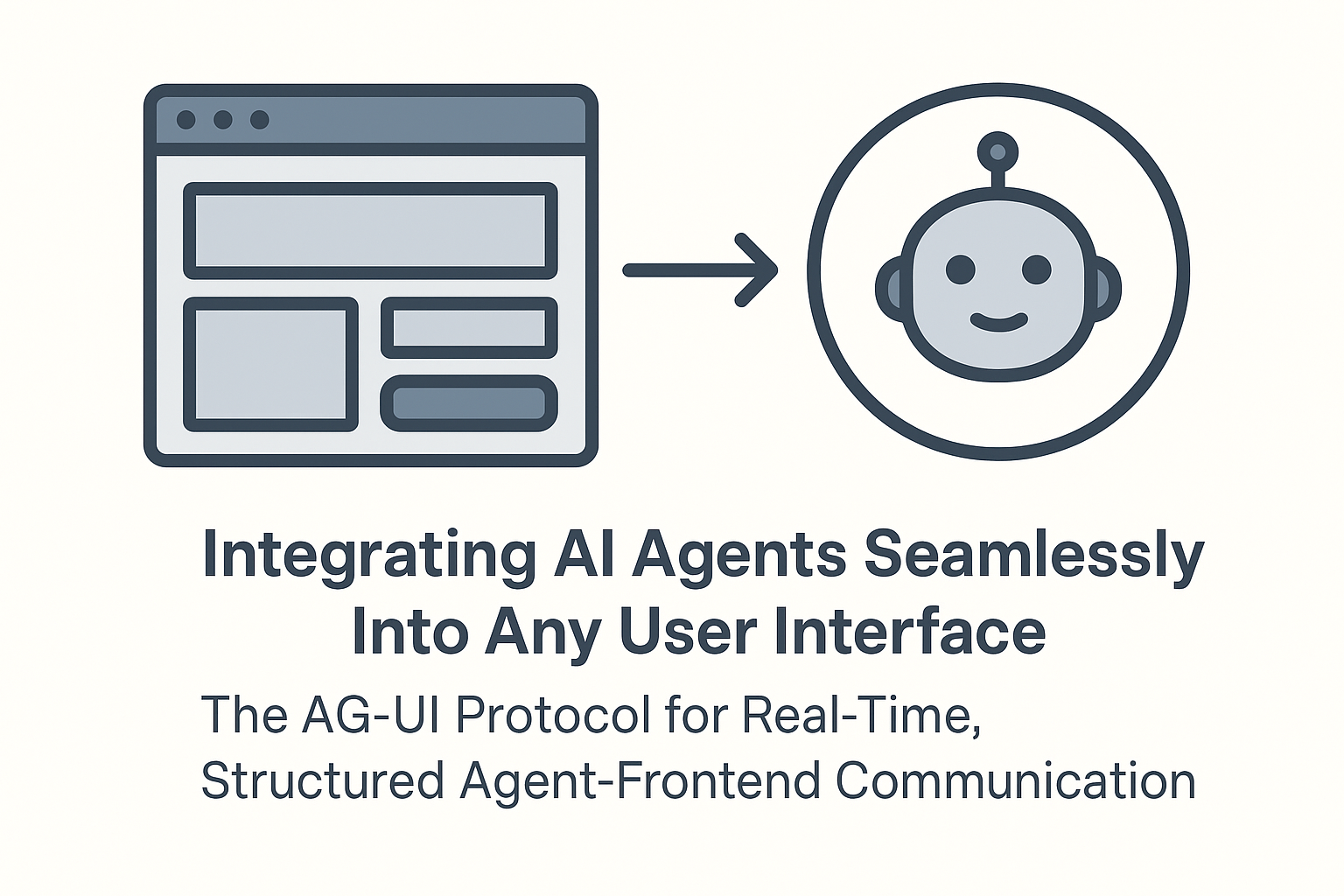 Integrating AI Agents Seamlessly Into Any User Interface

The AG-UI Protocol for Real-Time, Structured Agent-Frontend Communication